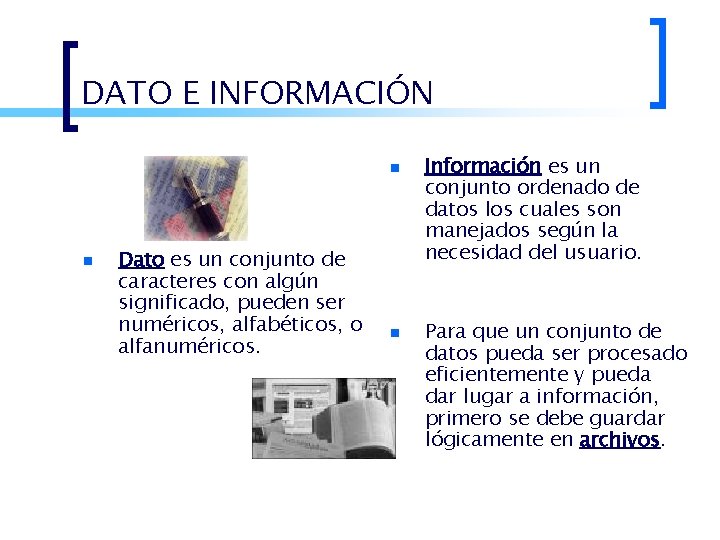 DATO E INFORMACIÓN

Dato es un conjunto de caracteres con algún significado, pueden ser numéricos, alfabéticos, o alfanuméricos.

Información es un conjunto ordenado de datos los cuales son manejados según la necesidad del usuario.

Para que un conjunto de datos pueda ser procesado eficientemente y pueda dar lugar a información, primero se debe guardar lógicamente en archivos.